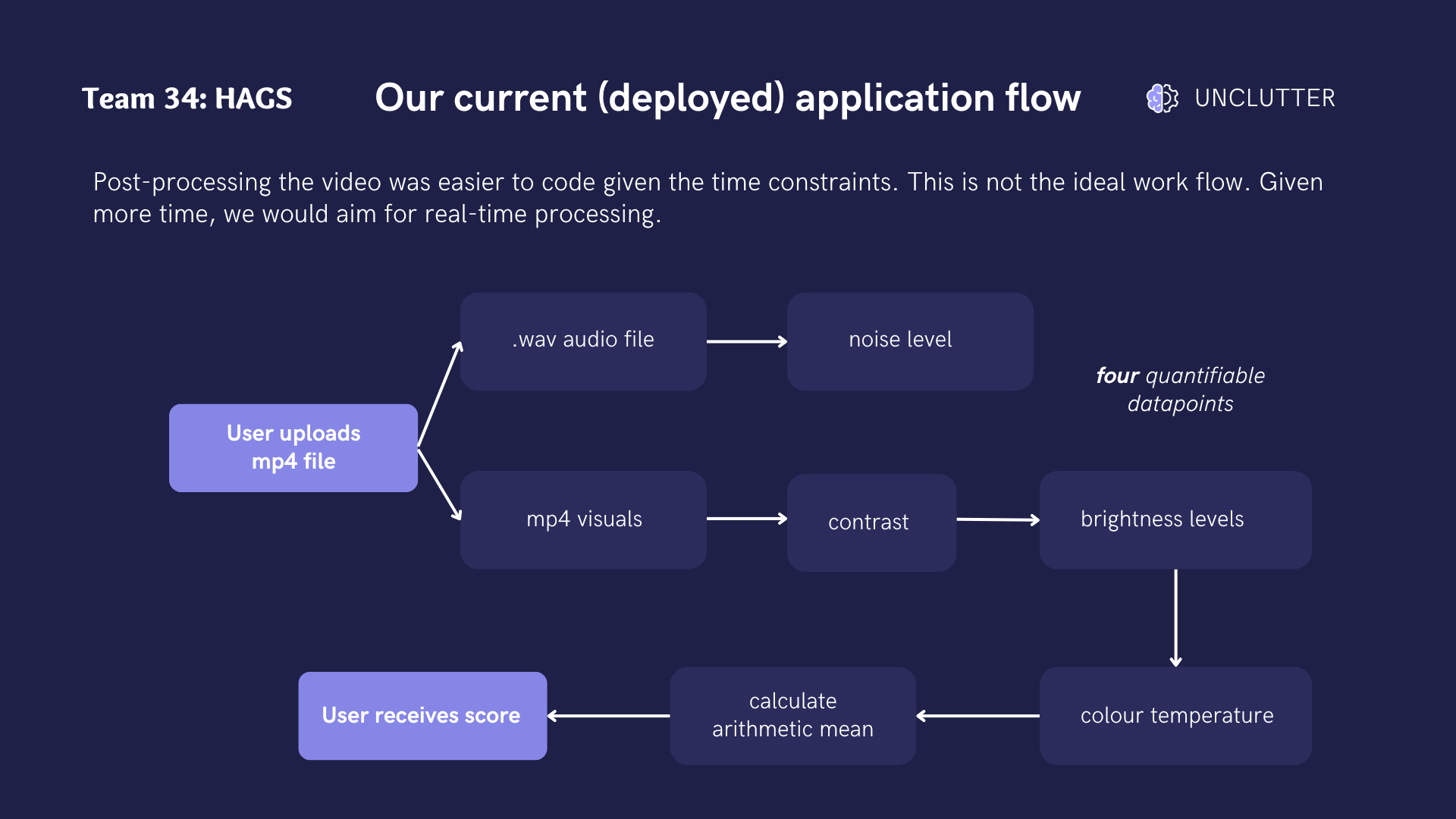 Team 34: HAGS

Our current (deployed) application flow

UNCLUTTER

Post-processing the video was easier to code given the time constraints. This is not the ideal work flow. Given more time, we would aim for real-time processing.

User uploads mp4 file

.wav audio file

noise level

four quantifiable datapoints

mp4 visuals

contrast

brightness levels

colour temperature

calculate arithmetic mean

User receives score